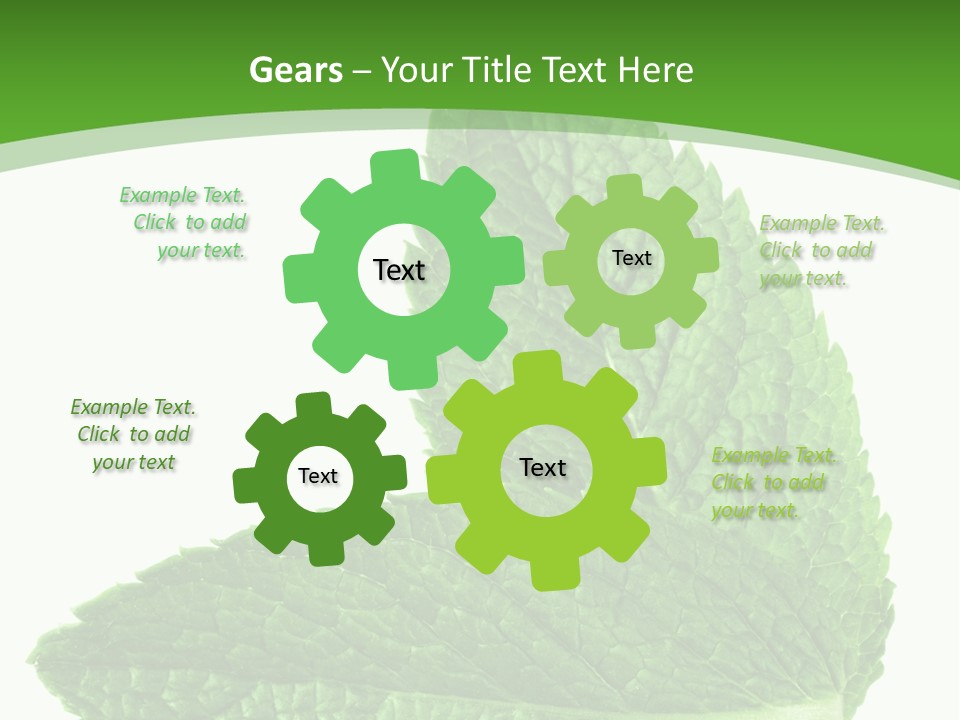 Gears – Your Title Text Here

Example Text.
Click to add
your text.

Text

Text

Example Text.
Click to add
your text.

Example Text.
Click to add
your text

Text

Text

Example Text.
Click to add
your text.